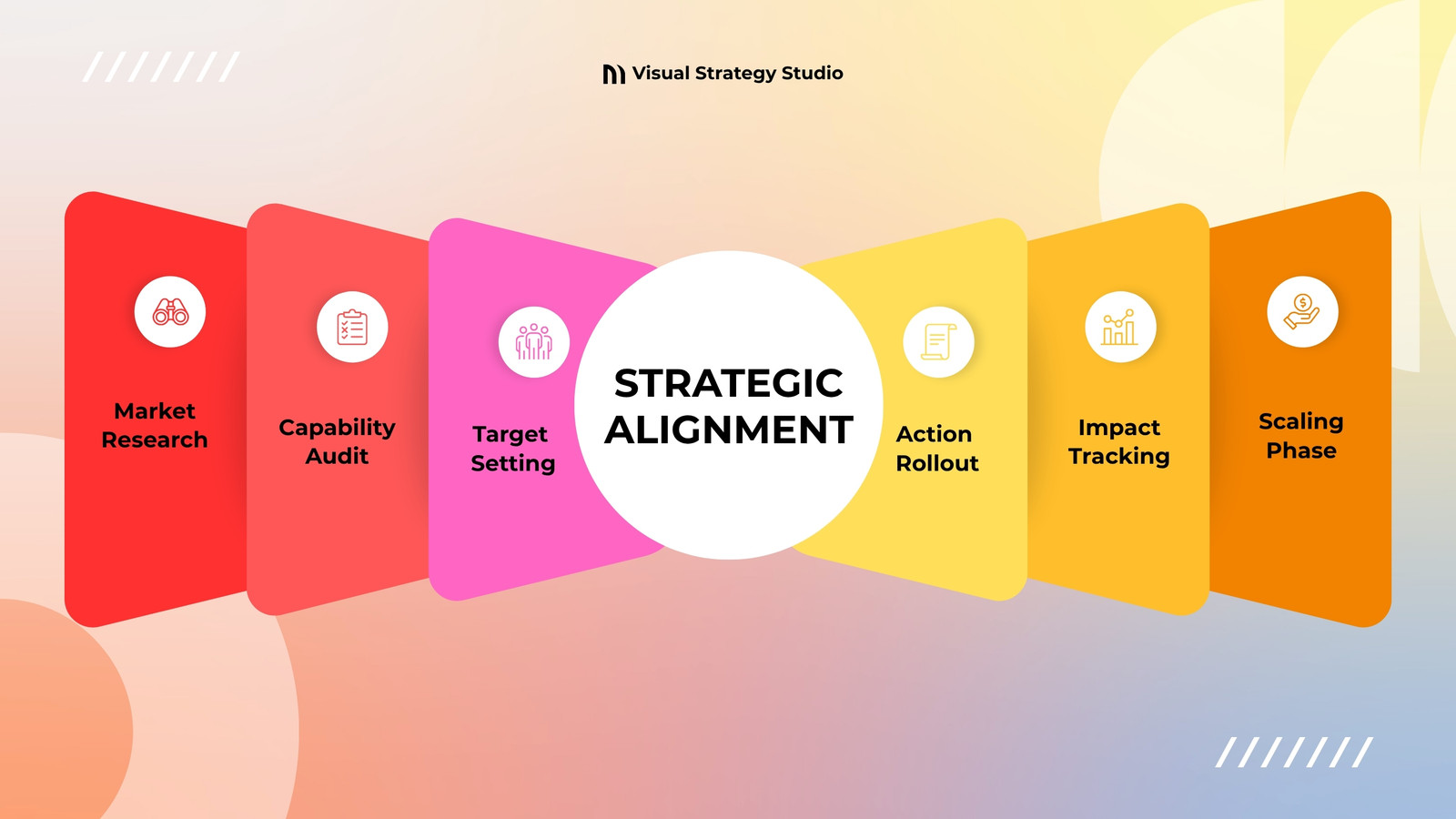 Visual Strategy Studio

Market Research

Capability Audit

Target Setting

STRATEGIC ALIGNMENT

Action Rollout

Impact Tracking

Scaling Phase